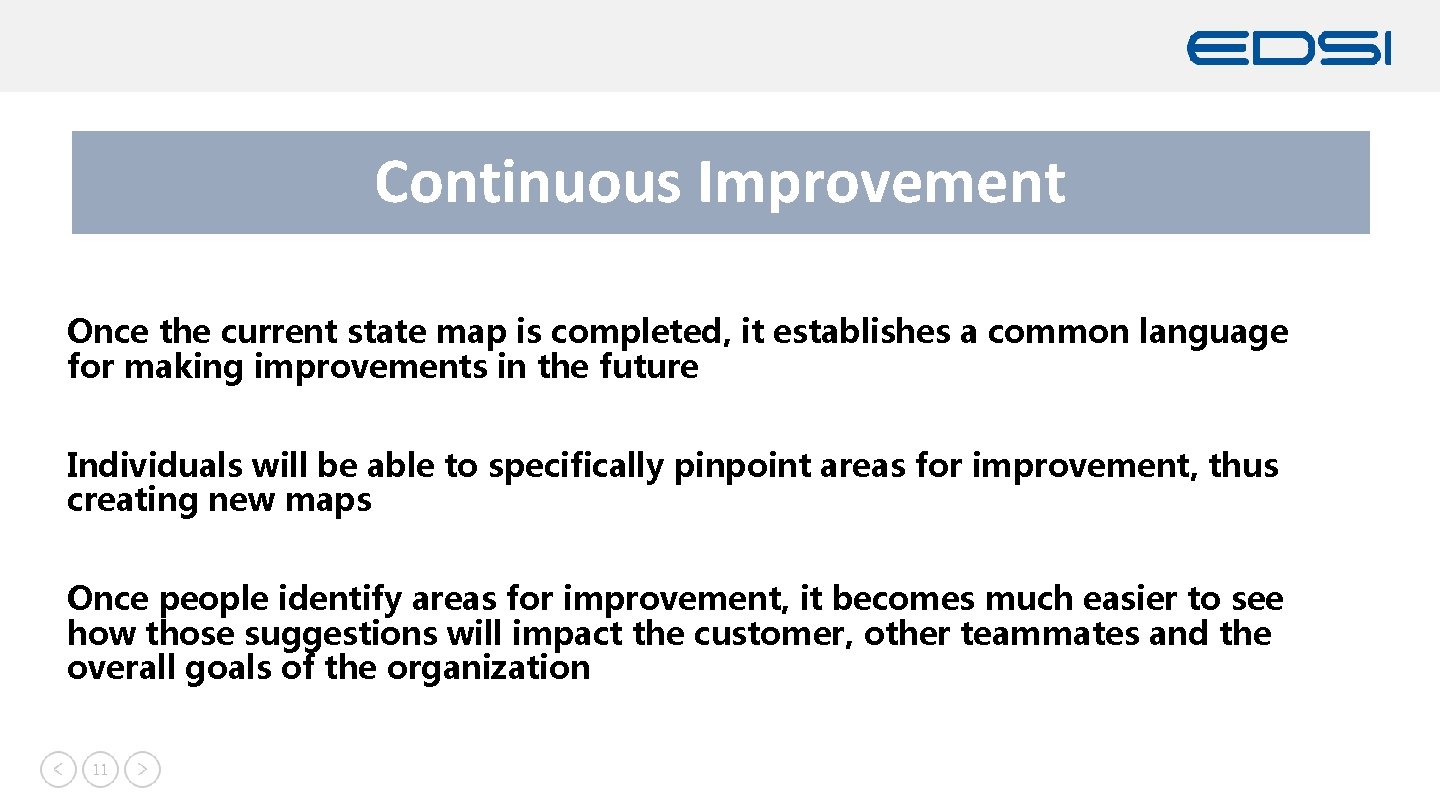 EDSI

Continuous Improvement

Once the current state map is completed, it establishes a common language for making improvements in the future

Individuals will be able to specifically pinpoint areas for improvement, thus creating new maps

Once people identify areas for improvement, it becomes much easier to see how those suggestions will impact the customer, other teammates and the overall goals of the organization

< 11 >